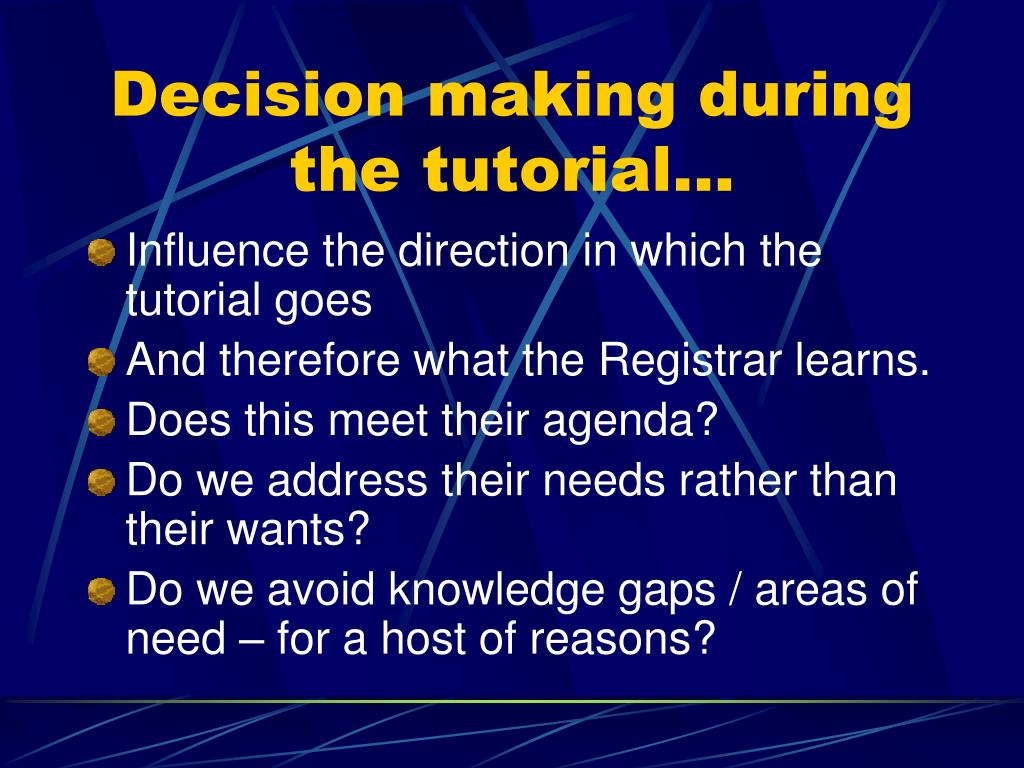 Decision making during the tutorial…

Influence the direction in which the tutorial goes

And therefore what the Registrar learns.

Does this meet their agenda?

Do we address their needs rather than their wants?

Do we avoid knowledge gaps / areas of need – for a host of reasons?